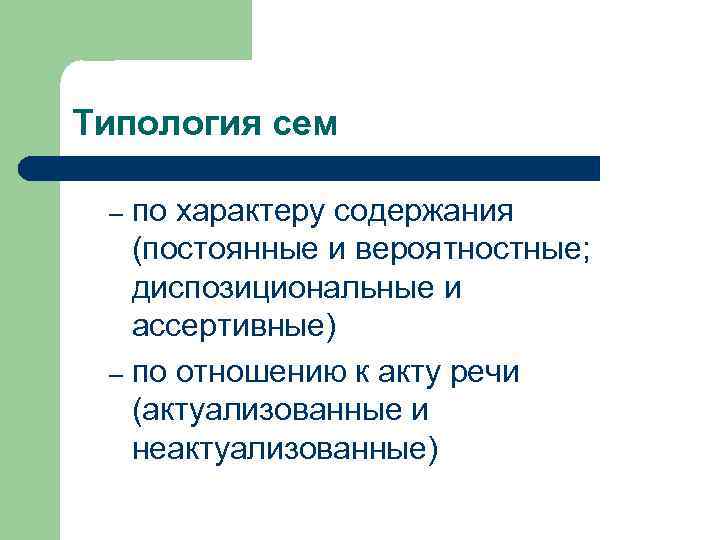 Типология сем

– по характеру содержания (постоянные и вероятностные; диспозициональные и ассертивные)

– по отношению к акту речи (актуализованные и неактуализованные)